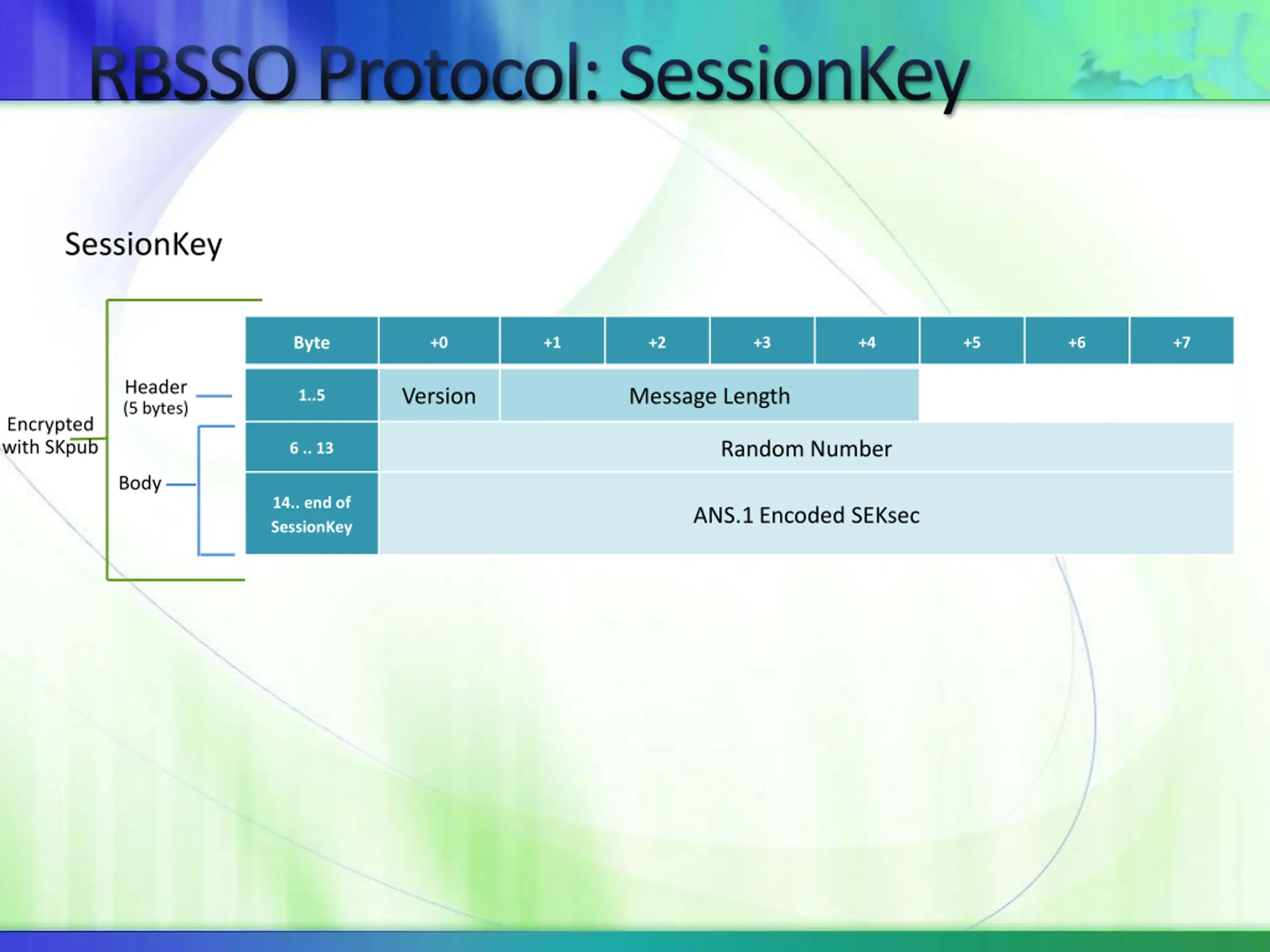 RBSSO Protocol: SessionKey

SessionKey

Encrypted with SKpub

Header (5 bytes)

Body

| Byte | +0 | +1 | +2 | +3 | +4 | +5 | +6 | +7 |
|---|---|---|---|---|---|---|---|---|
| 1..5 | Version | Message Length | | | | | | |
| 6 .. 13 | Random Number | | | | | | | |
| 14.. end of SessionKey | ANS.1 Encoded SEKsec | | | | | | | |